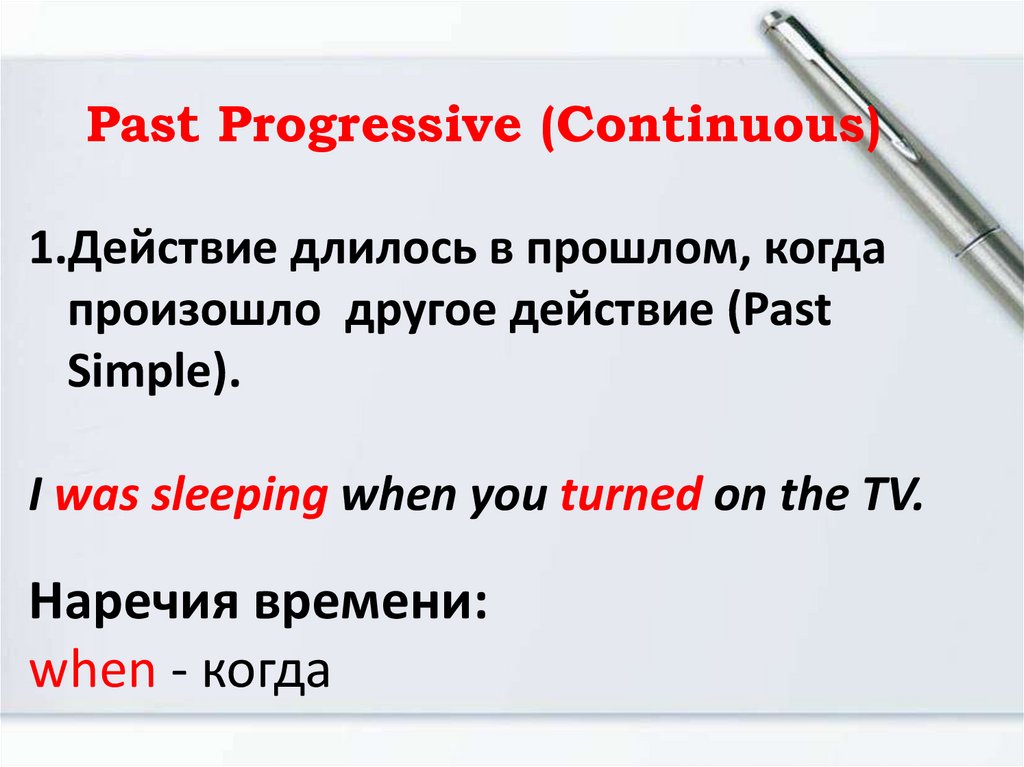 Past Progressive (Continuous)

1.Действие длилось в прошлом, когда произошло другое действие (Past Simple).

I was sleeping when you turned on the TV.

Наречия времени:
when - когда